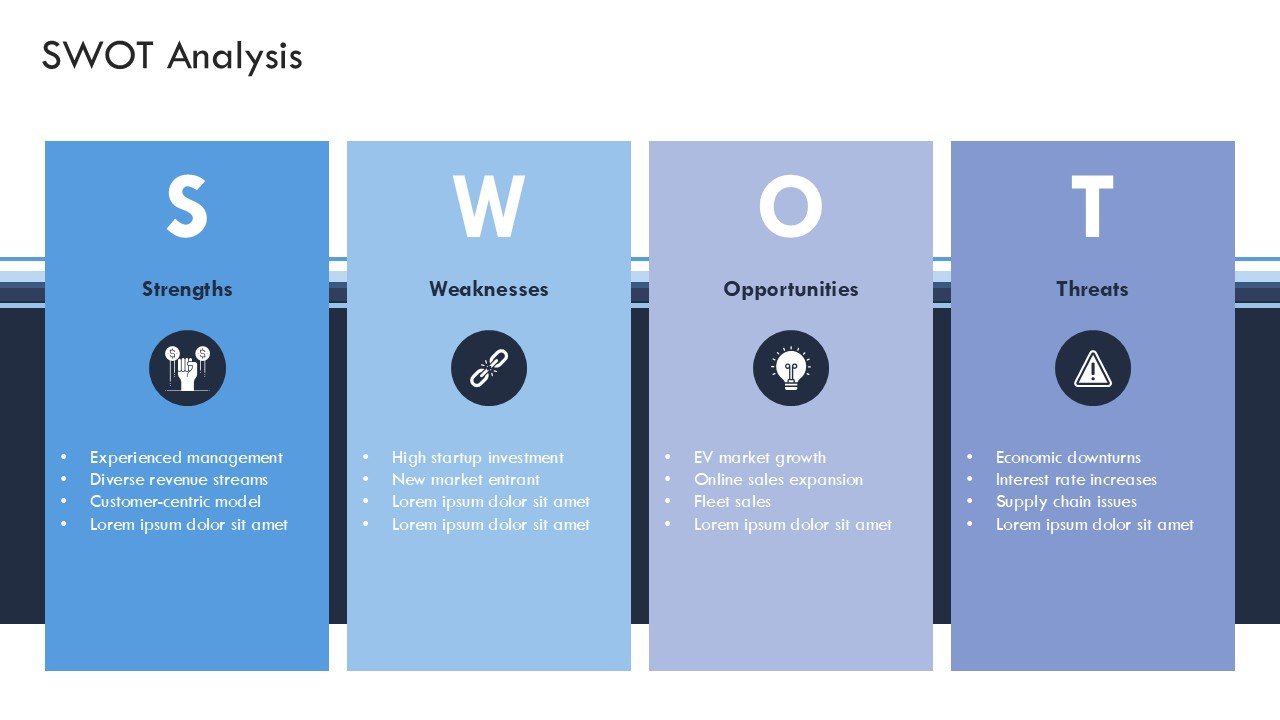 SWOT Analysis

S

Strengths

• Experienced management
• Diverse revenue streams
• Customer-centric model
• Lorem ipsum dolor sit amet

W

Weaknesses

• High startup investment
• New market entrant
• Lorem ipsum dolor sit amet
• Lorem ipsum dolor sit amet

O

Opportunities

• EV market growth
• Online sales expansion
• Fleet sales
• Lorem ipsum dolor sit amet

T

Threats

• Economic downturns
• Interest rate increases
• Supply chain issues
• Lorem ipsum dolor sit amet